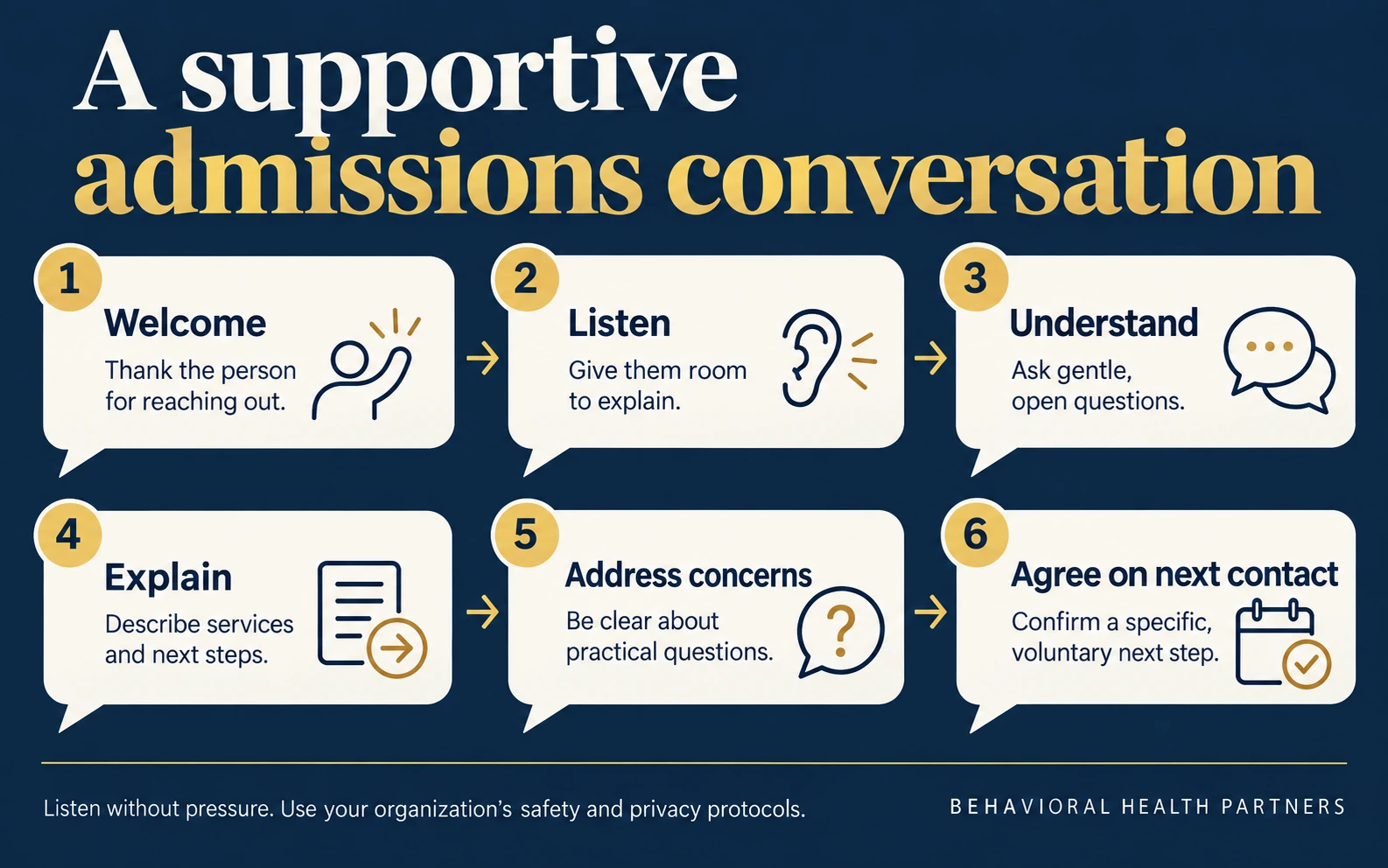 A supportive admissions conversation

1
Welcome
Thank the person for reaching out.

2
Listen
Give them room to explain.

3
Understand
Ask gentle, open questions.

4
Explain
Describe services and next steps.

5
Address concerns
Be clear about practical questions.

6
Agree on next contact
Confirm a specific, voluntary next step.

Listen without pressure. Use your organization's safety and privacy protocols.

BEHAVIORAL HEALTH PARTNERS